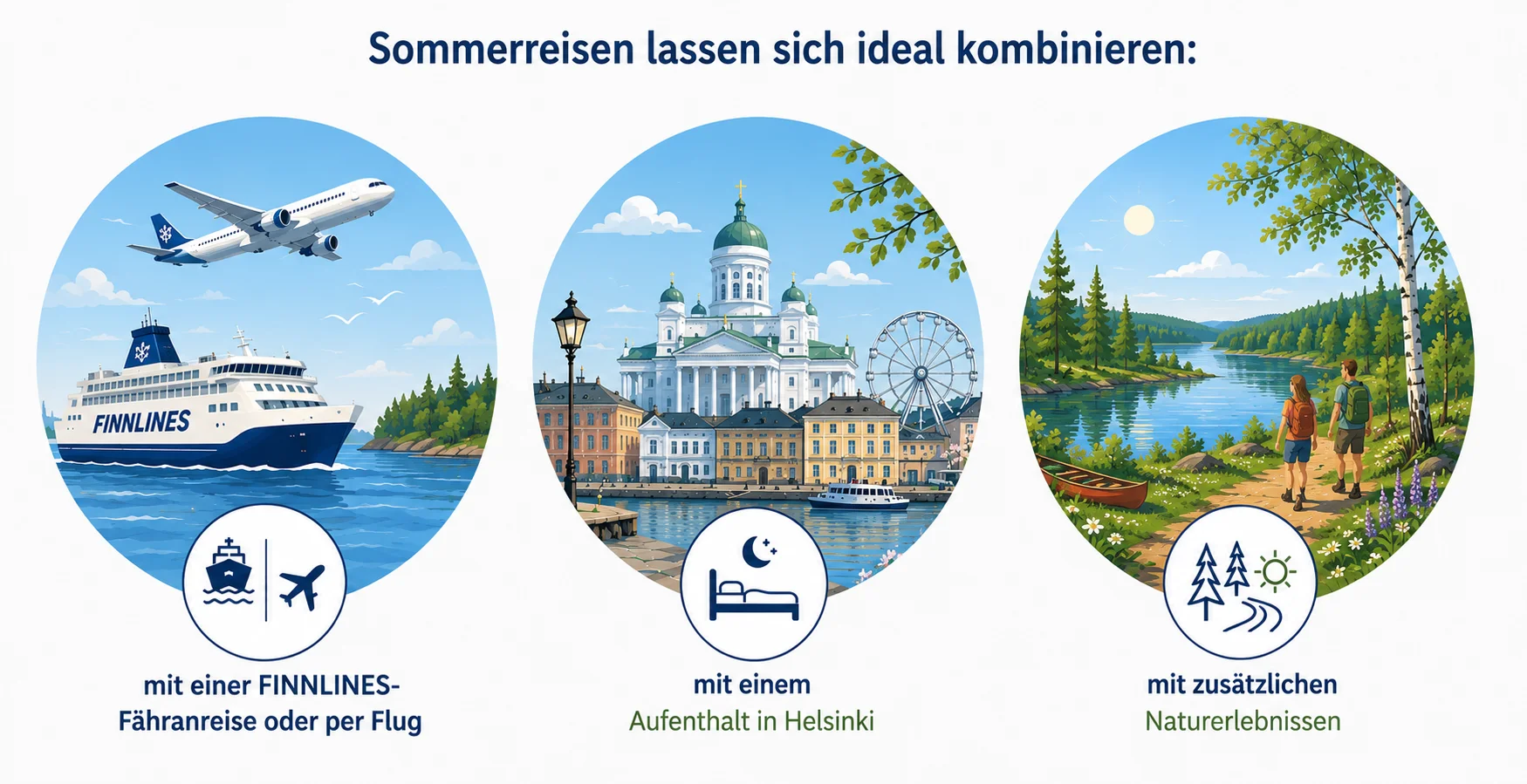 Sommerreisen lassen sich ideal kombinieren:

FINNLINES

mit einer FINNLINES-Fähranreise oder per Flug

mit einem Aufenthalt in Helsinki

mit zusätzlichen Naturerlebnissen